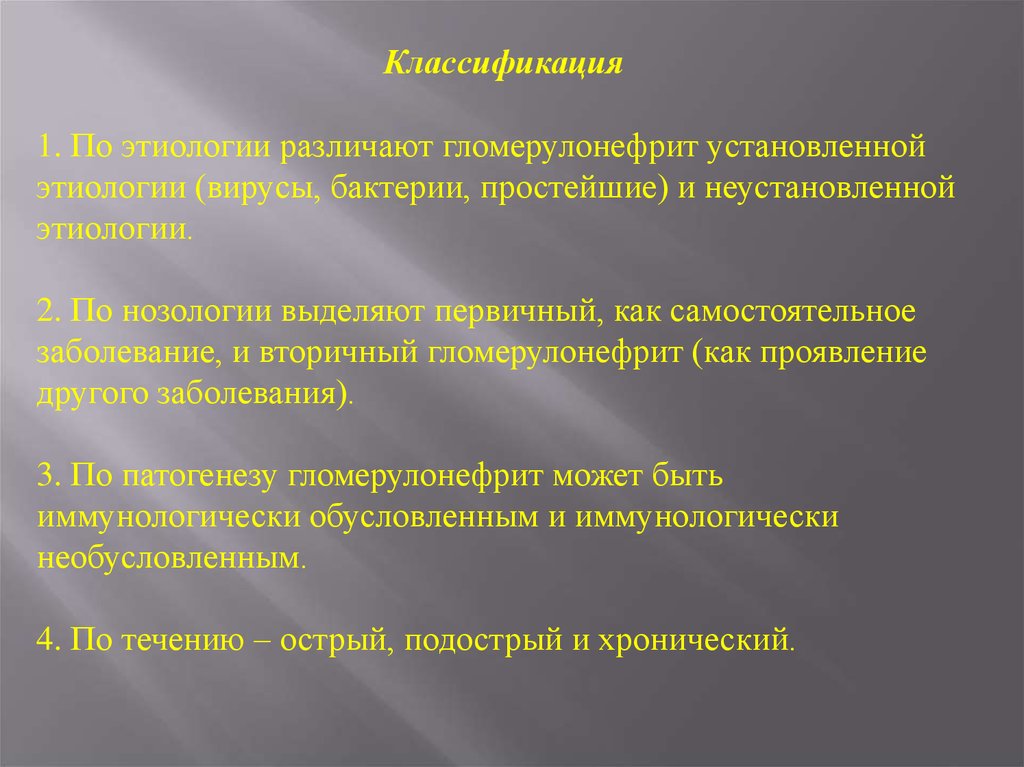 Классификация

1. По этиологии различают гломерулонефрит установленной этиологии (вирусы, бактерии, простейшие) и неустановленной этиологии.

2. По нозологии выделяют первичный, как самостоятельное заболевание, и вторичный гломерулонефрит (как проявление другого заболевания).

3. По патогенезу гломерулонефрит может быть иммунологически обусловленным и иммунологически необусловленным.

4. По течению – острый, подострый и хронический.